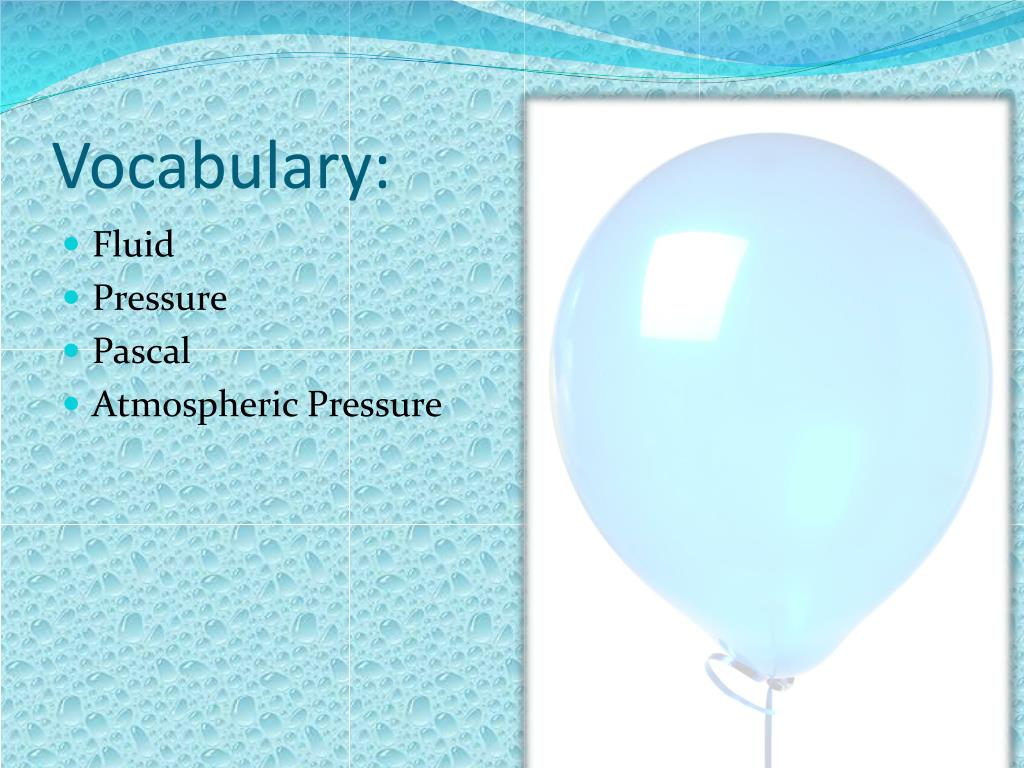 Vocabulary:

- Fluid
- Pressure
- Pascal
- Atmospheric Pressure